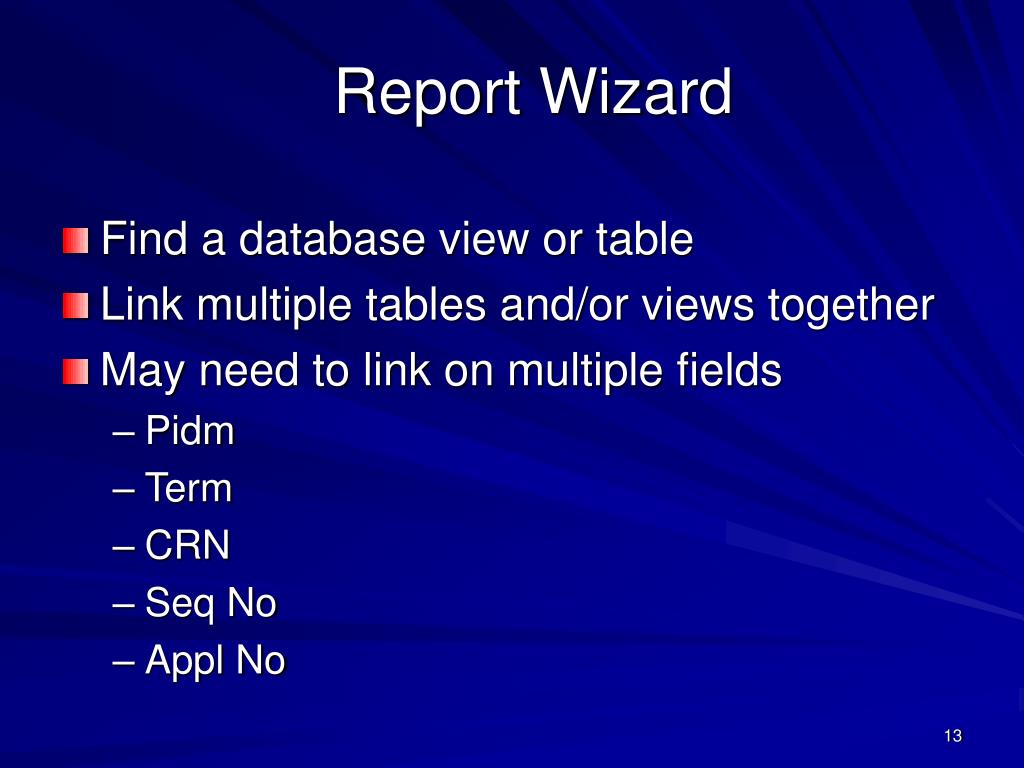 Report Wizard

Find a database view or table
Link multiple tables and/or views together
May need to link on multiple fields
– Pidm
– Term
– CRN
– Seq No
– Appl No

13